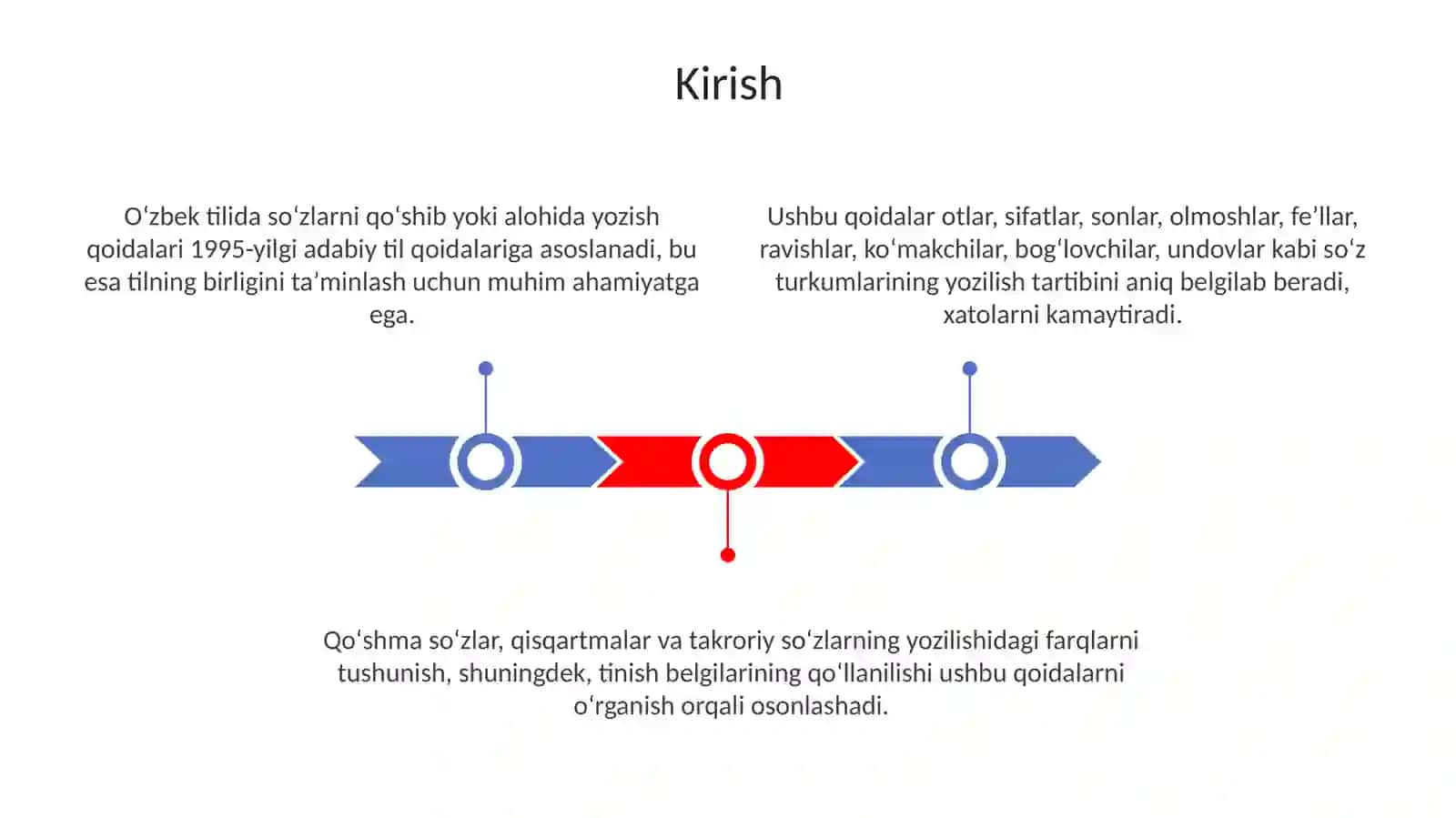 Kirish

Oʻzbek tilida soʻzlarni qoʻshib yoki alohida yozish qoidalari 1995-yilgi adabiy til qoidalariga asoslanadi, bu esa tilning birligini taʼminlash uchun muhim ahamiyatga ega.

Ushbu qoidalar otlar, sifatlar, sonlar, olmoshlar, feʼllar, ravishlar, koʻmakchilar, bogʻlovchilar, undovlar kabi soʻz turkumlarining yozilish tartibini aniq belgilab beradi, xatolarni kamaytiradi.

Qoʻshma soʻzlar, qisqartmalar va takroriy soʻzlarning yozilishidagi farqlarni tushunish, shuningdek, tinish belgilarining qoʻllanilishi ushbu qoidalarni oʻrganish orqali osonlashadi.